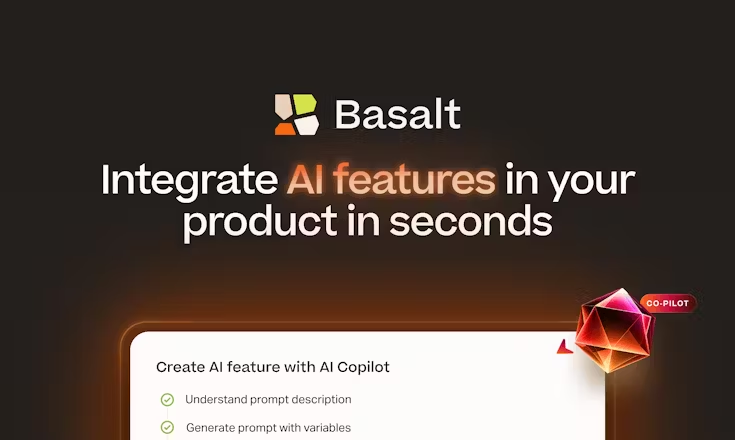 Basalt

Integrate AI features in your product in seconds

CO-PILOT

Create AI feature with AI Copilot

Understand prompt description

Generate prompt with variables